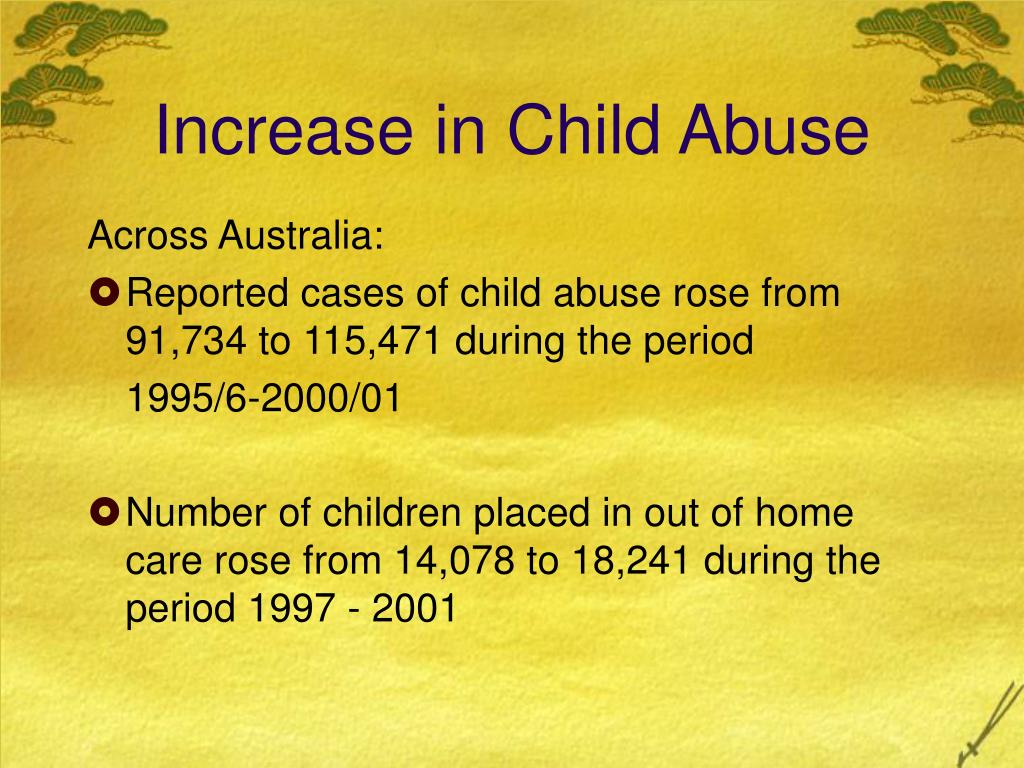 Increase in Child Abuse

Across Australia:

Reported cases of child abuse rose from 91,734 to 115,471 during the period 1995/6-2000/01

Number of children placed in out of home care rose from 14,078 to 18,241 during the period 1997 - 2001